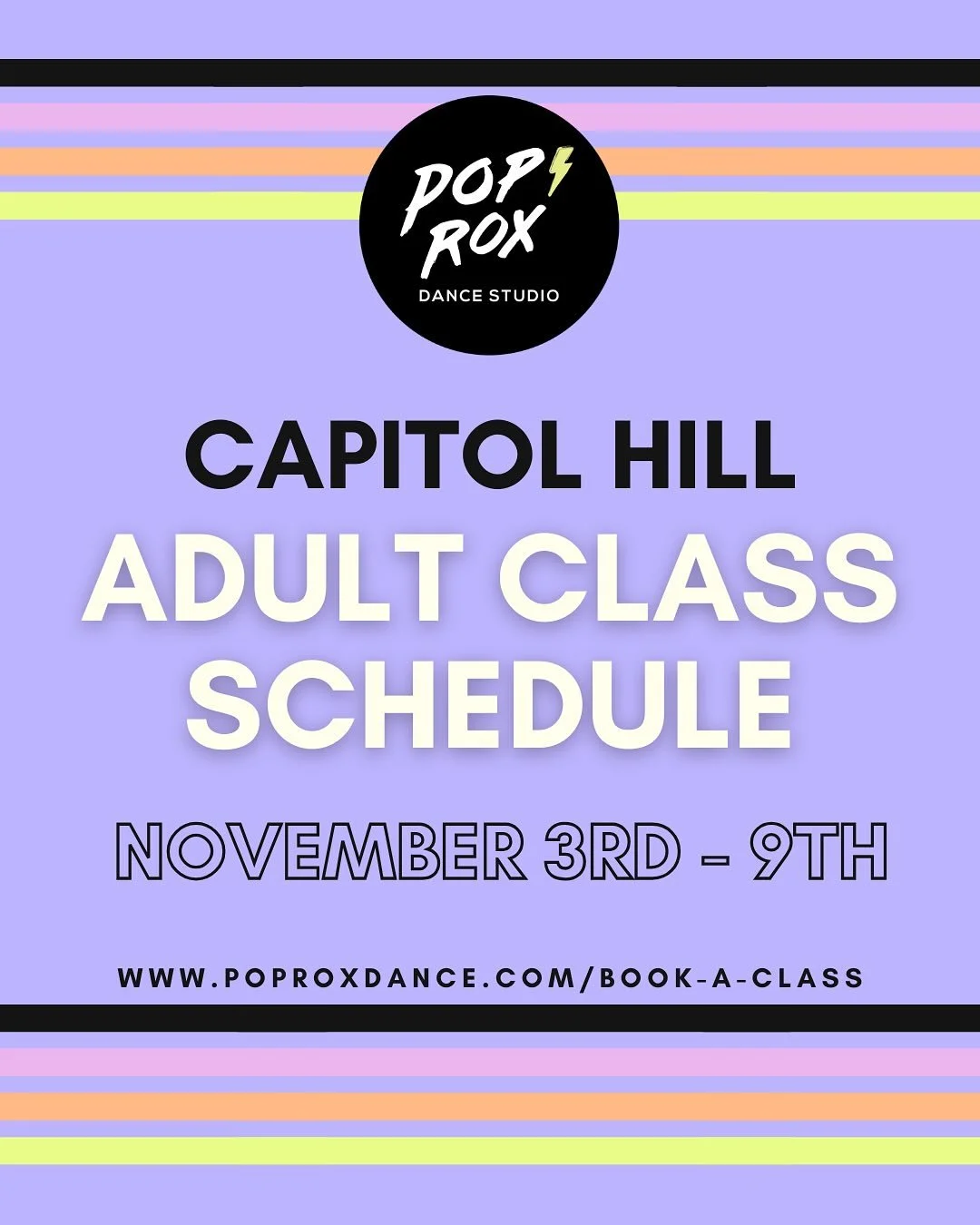 POP ROX
DANCE STUDIO

CAPITOL HILL
ADULT CLASS SCHEDULE

NOVEMBER 3RD - 9TH

WWW.POPROXDANCE.COM/BOOK-A-CLASS